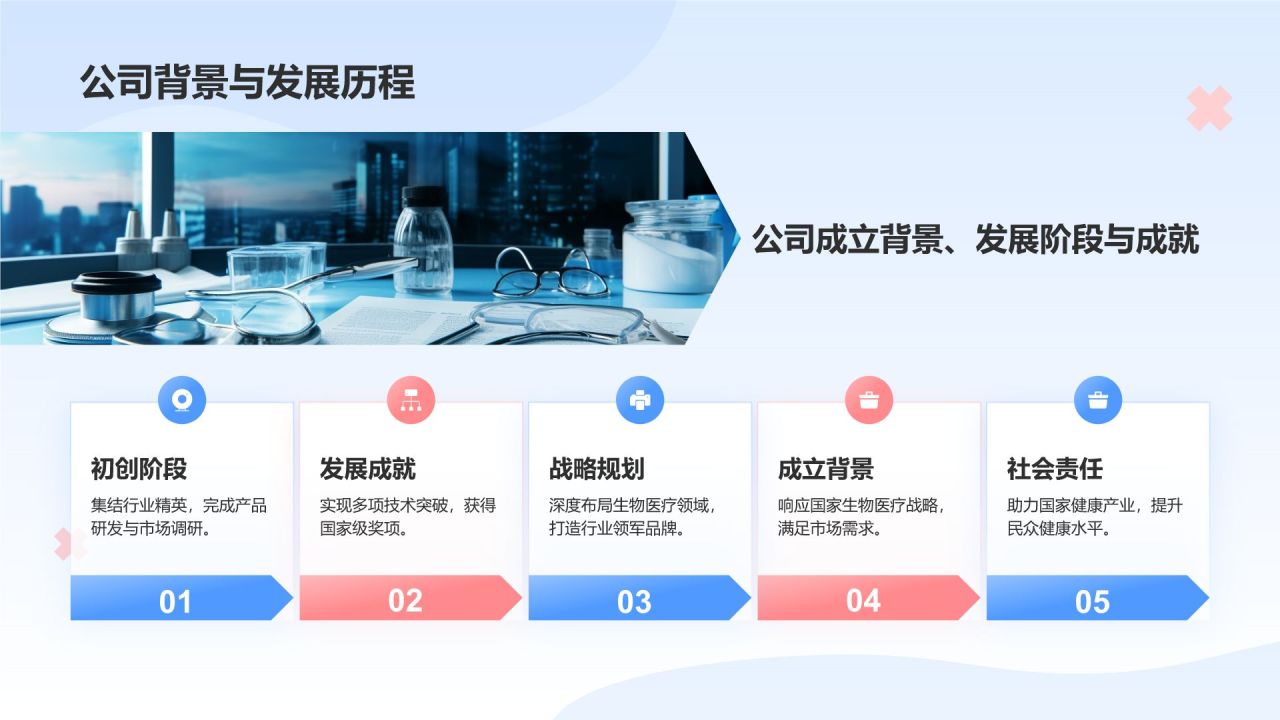 公司背景与发展历程

公司成立背景、发展阶段与成就

初创阶段

集结行业精英，完成产品研发与市场调研。

01

发展成就

实现多项技术突破，获得国家级奖项。

02

战略规划

深度布局生物医疗领域，打造行业领军品牌。

03

成立背景

响应国家生物医疗战略，满足市场需求。

04

社会责任

助力国家健康产业，提升民众健康水平。

05